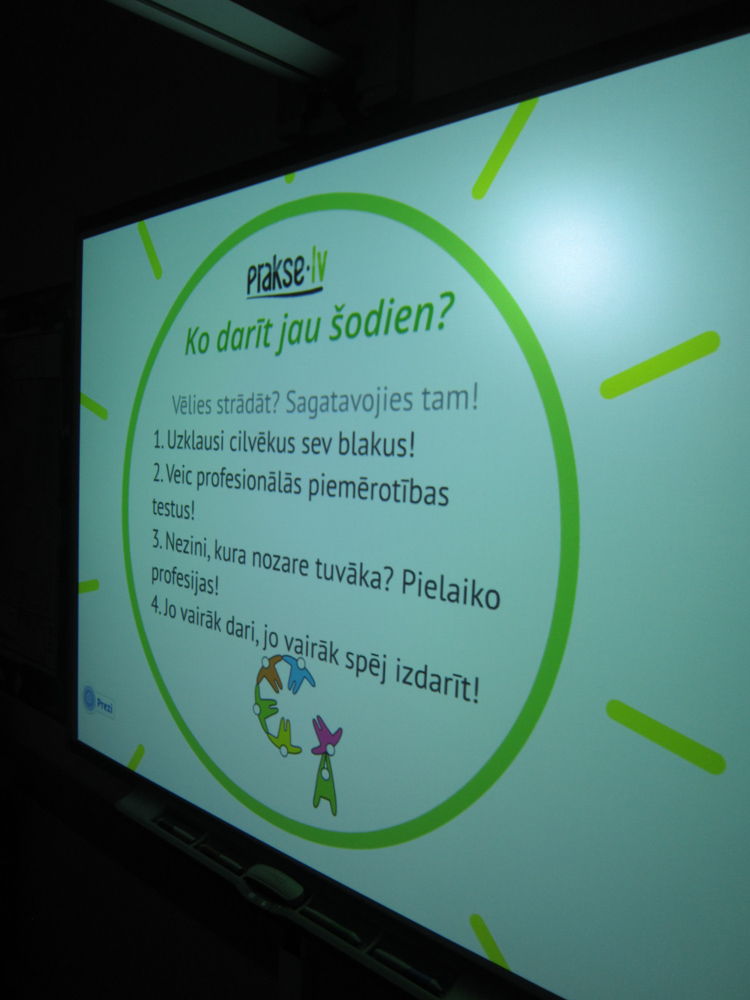 Prakse.lv

Ko darīt jau šodien?

Vēlies strādāt? Sagatavojies tam!

1. Uzklausi cilvēkus sev blakus!
2. Veic profesionālās piemērotības testus!
3. Nezini, kura nozare tuvāka? Pielaiko profesijas!
4. Jo vairāk dari, jo vairāk spēj izdarīt!

Prezi